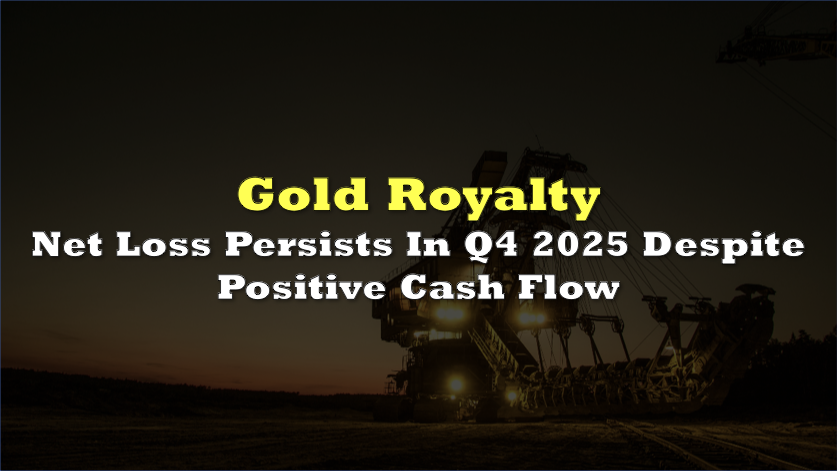 Gold Royalty

Net Loss Persists In Q4 2025 Despite Positive Cash Flow